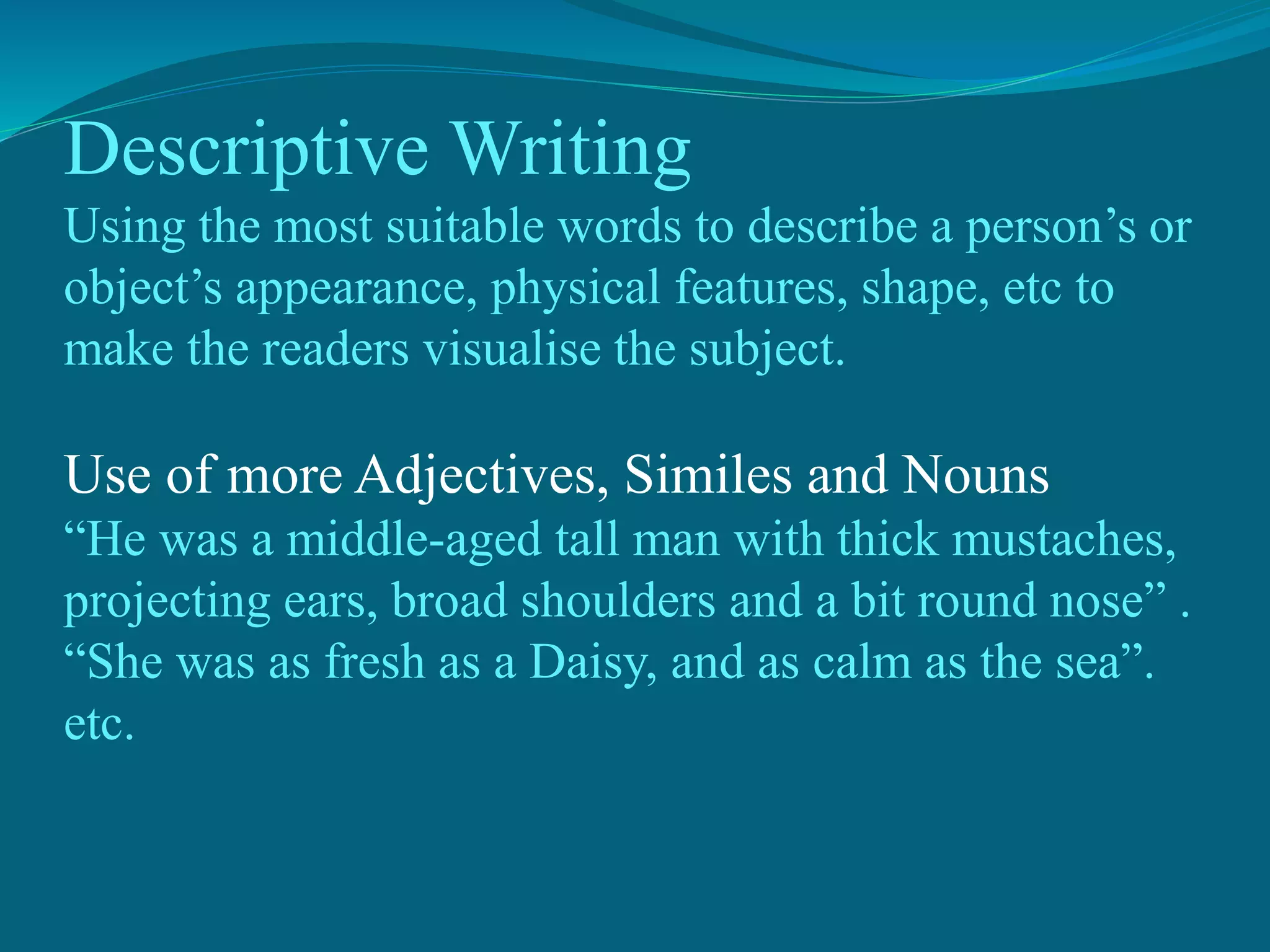 Descriptive Writing
Using the most suitable words to describe a person’s or object’s appearance, physical features, shape, etc to make the readers visualise the subject.

Use of more Adjectives, Similes and Nouns
“He was a middle-aged tall man with thick mustaches, projecting ears, broad shoulders and a bit round nose” .
“She was as fresh as a Daisy, and as calm as the sea”.
etc.